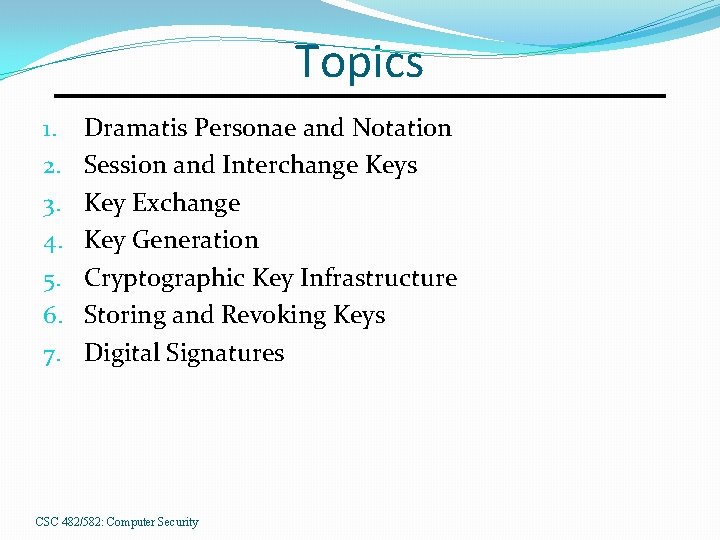 Topics

1. Dramatis Personae and Notation
2. Session and Interchange Keys
3. Key Exchange
4. Key Generation
5. Cryptographic Key Infrastructure
6. Storing and Revoking Keys
7. Digital Signatures

CSC 482/582: Computer Security